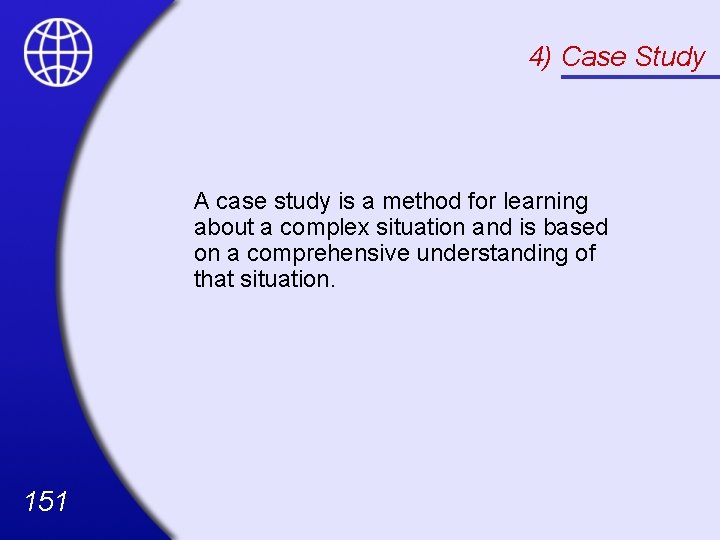 4) Case Study

A case study is a method for learning about a complex situation and is based on a comprehensive understanding of that situation.

151